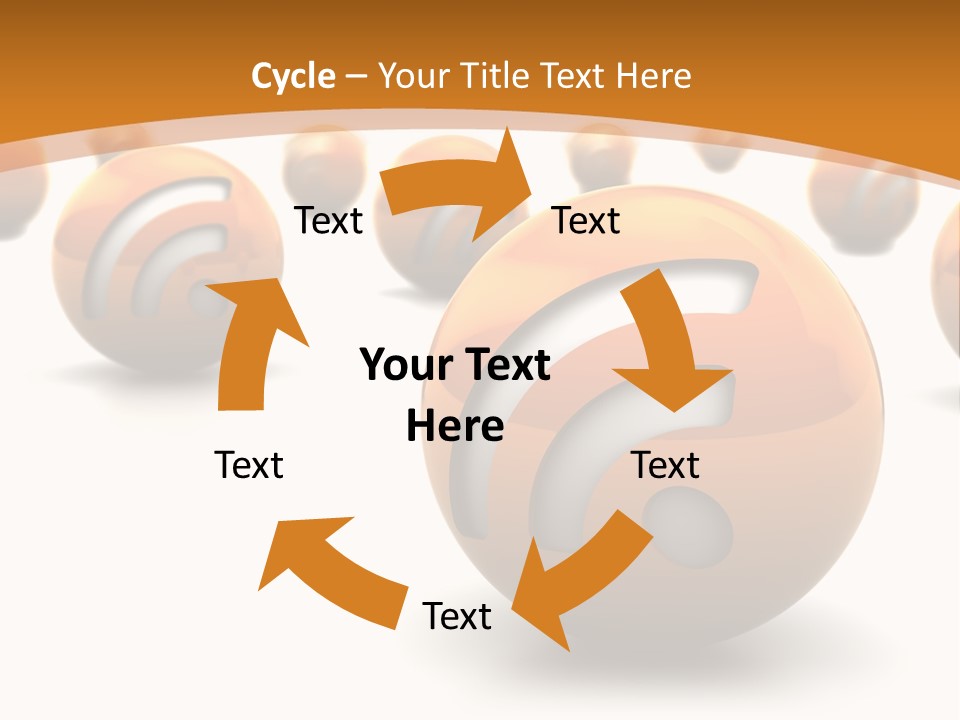 Cycle – Your Title Text Here

Text

Text

Your Text Here

Text

Text

Text